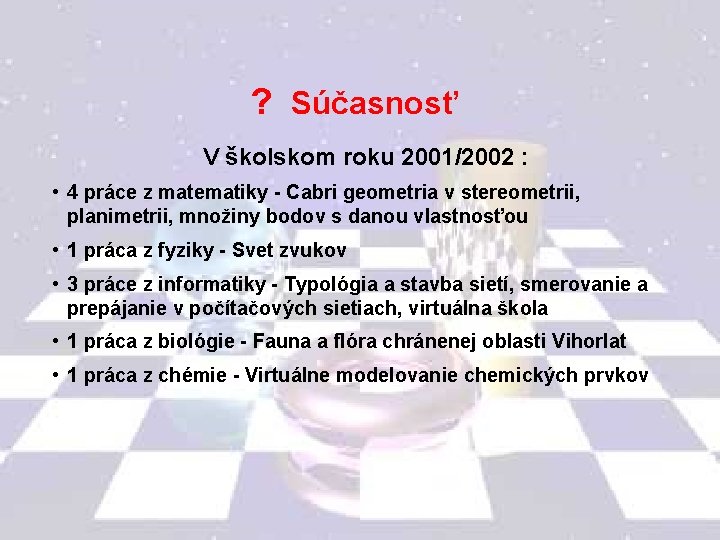 ? Súčasnosť

V školskom roku 2001/2002 :

• 4 práce z matematiky - Cabri geometria v stereometrii, planimetrii, množiny bodov s danou vlastnosťou

• 1 práca z fyziky - Svet zvukov

• 3 práce z informatiky - Typológia a stavba sietí, smerovanie a prepájanie v počítačových sietiach, virtuálna škola

• 1 práca z biológie - Fauna a flóra chránenej oblasti Vihorlat

• 1 práca z chémie - Virtuálne modelovanie chemických prvkov